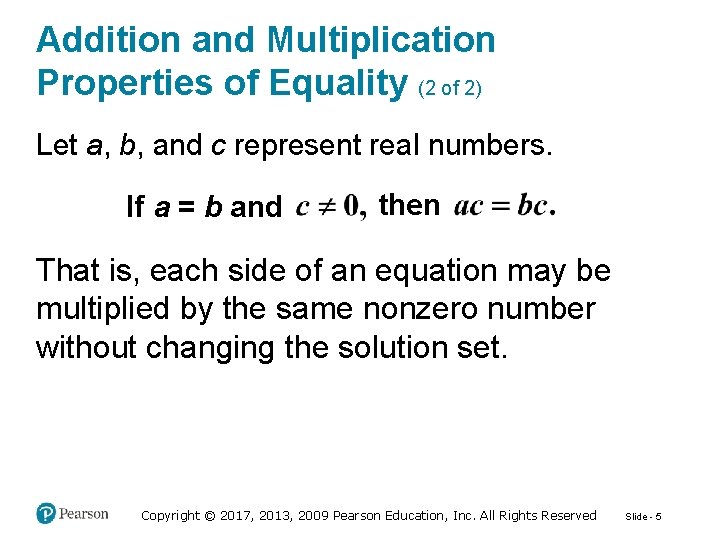 Addition and Multiplication Properties of Equality (2 of 2)

Let $a$, $b$, and $c$ represent real numbers.

If $a = b$ and $c \neq 0$, then $ac = bc$.

That is, each side of an equation may be multiplied by the same nonzero number without changing the solution set.

Pearson

Copyright © 2017, 2013, 2009 Pearson Education, Inc. All Rights Reserved

Slide - 5